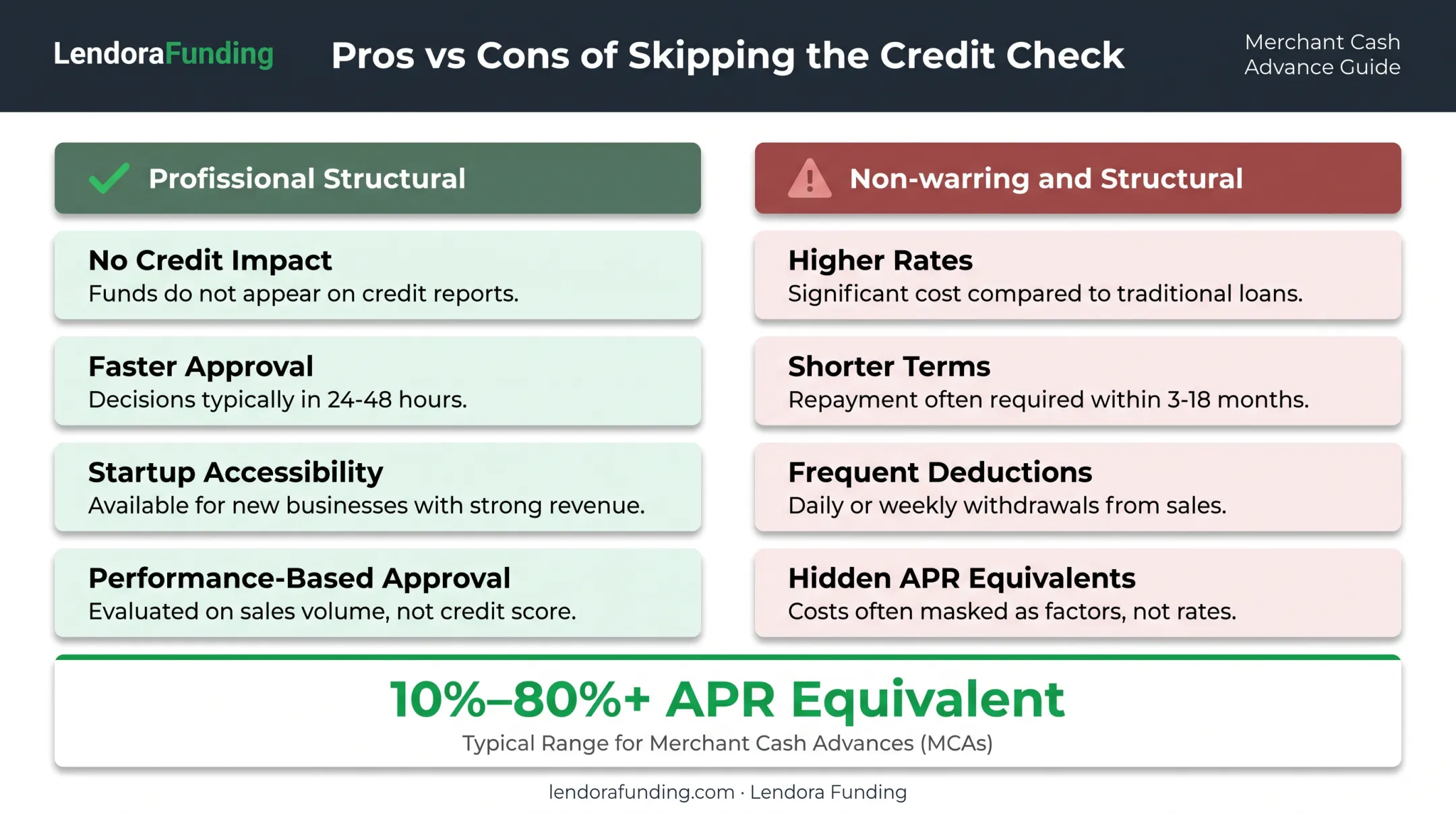 LendoraFunding

Pros vs Cons of Skipping the Credit Check

Merchant Cash Advance Guide

Profissional Structural

No Credit Impact
Funds do not appear on credit reports.

Faster Approval
Decisions typically in 24-48 hours.

Startup Accessibility
Available for new businesses with strong revenue.

Performance-Based Approval
Evaluated on sales volume, not credit score.

Non-warring and Structural

Higher Rates
Significant cost compared to traditional loans.

Shorter Terms
Repayment often required within 3-18 months.

Frequent Deductions
Daily or weekly withdrawals from sales.

Hidden APR Equivalents
Costs often masked as factors, not rates.

10%–80%+ APR Equivalent
Typical Range for Merchant Cash Advances (MCAs)

lendorafunding.com · Lendora Funding